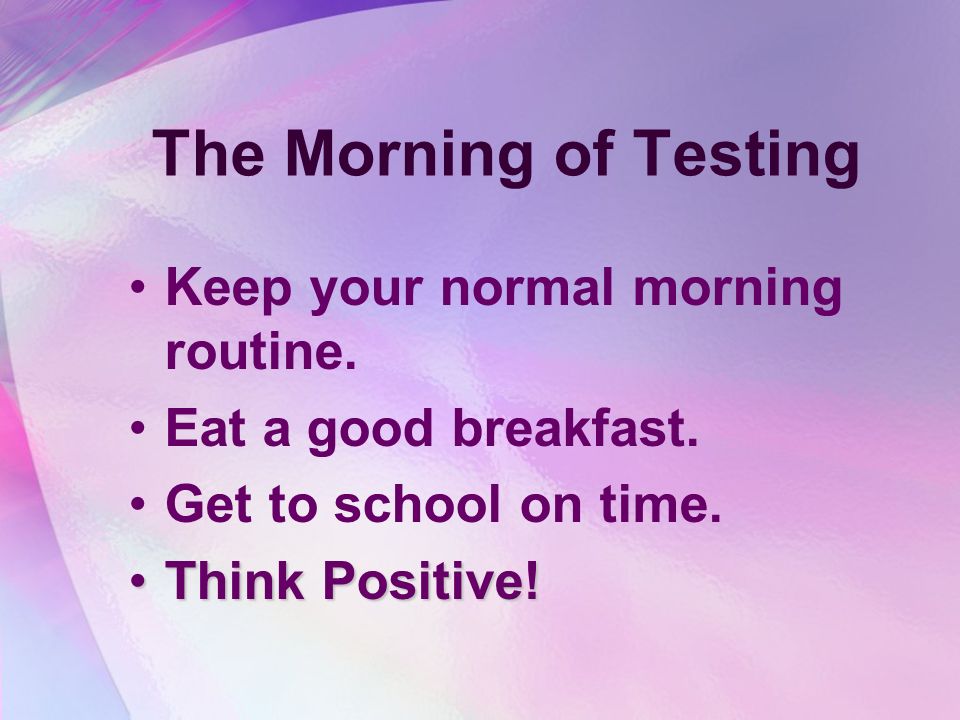 The Morning of Testing

• Keep your normal morning routine.
• Eat a good breakfast.
• Get to school on time.
• Think Positive!